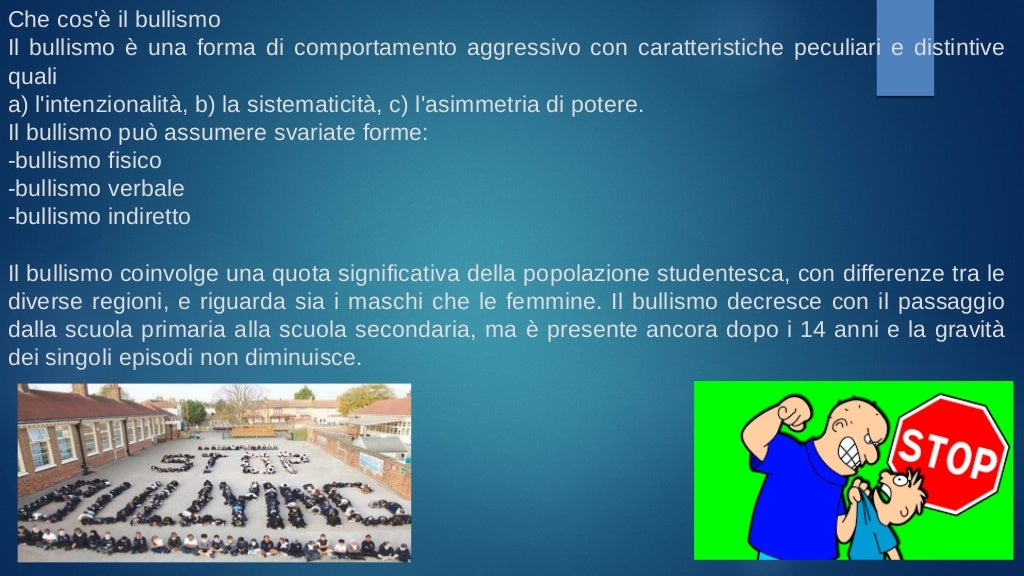 Che cos'è il bullismo
Il bullismo è una forma di comportamento aggressivo con caratteristiche peculiari e distintive quali
a) l'intenzionalità, b) la sistematicità, c) l'asimmetria di potere.
Il bullismo può assumere svariate forme:
-bullismo fisico
-bullismo verbale
-bullismo indiretto

Il bullismo coinvolge una quota significativa della popolazione studentesca, con differenze tra le diverse regioni, e riguarda sia i maschi che le femmine. Il bullismo decresce con il passaggio dalla scuola primaria alla scuola secondaria, ma è presente ancora dopo i 14 anni e la gravità dei singoli episodi non diminuisce.

STOP BULLYING

STOP